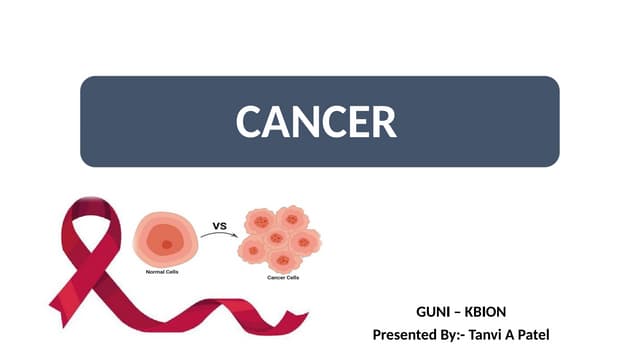 CANCER

VS

Normal Cells

Cancer Cells

GUNI – KBION
Presented By:- Tanvi A Patel